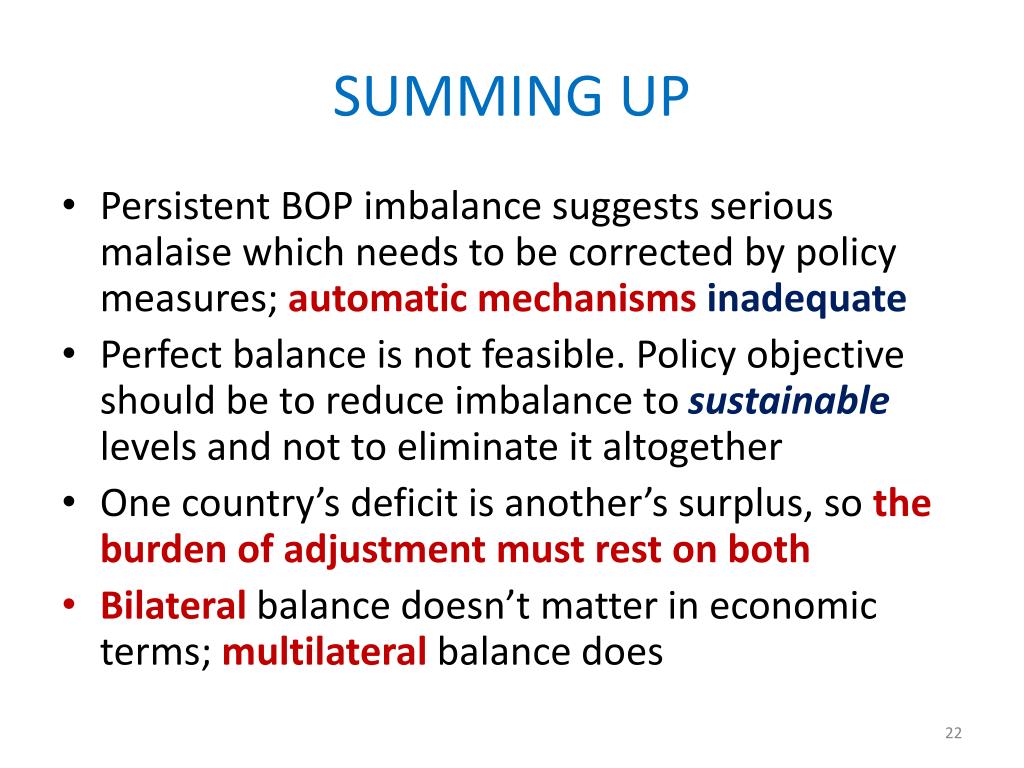 SUMMING UP

• Persistent BOP imbalance suggests serious malaise which needs to be corrected by policy measures; automatic mechanisms inadequate
• Perfect balance is not feasible. Policy objective should be to reduce imbalance to sustainable levels and not to eliminate it altogether
• One country's deficit is another's surplus, so the burden of adjustment must rest on both
• Bilateral balance doesn't matter in economic terms; multilateral balance does

22